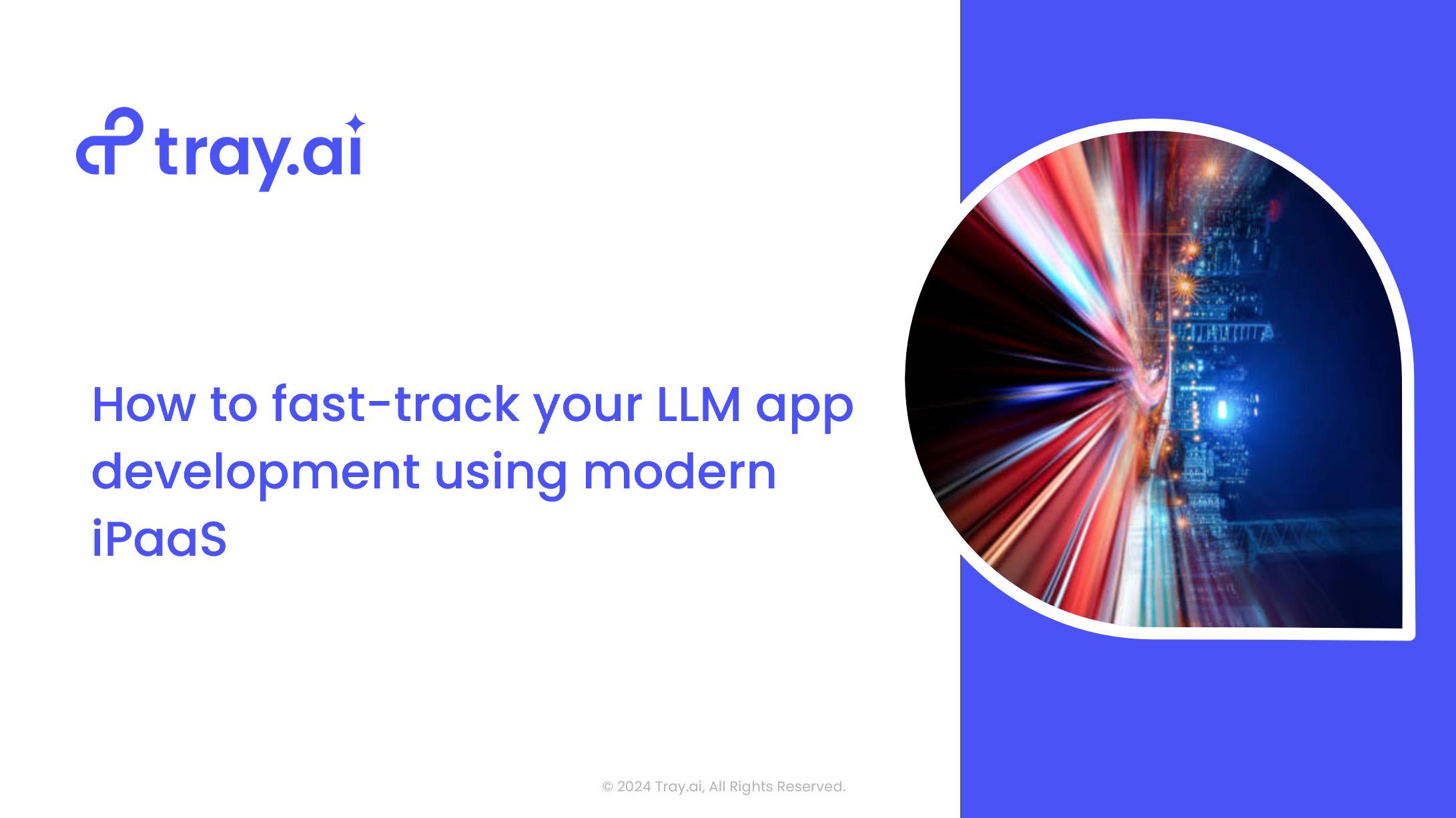 tray.ai

How to fast-track your LLM app development using modern iPaaS

© 2024 Tray.ai, All Rights Reserved.